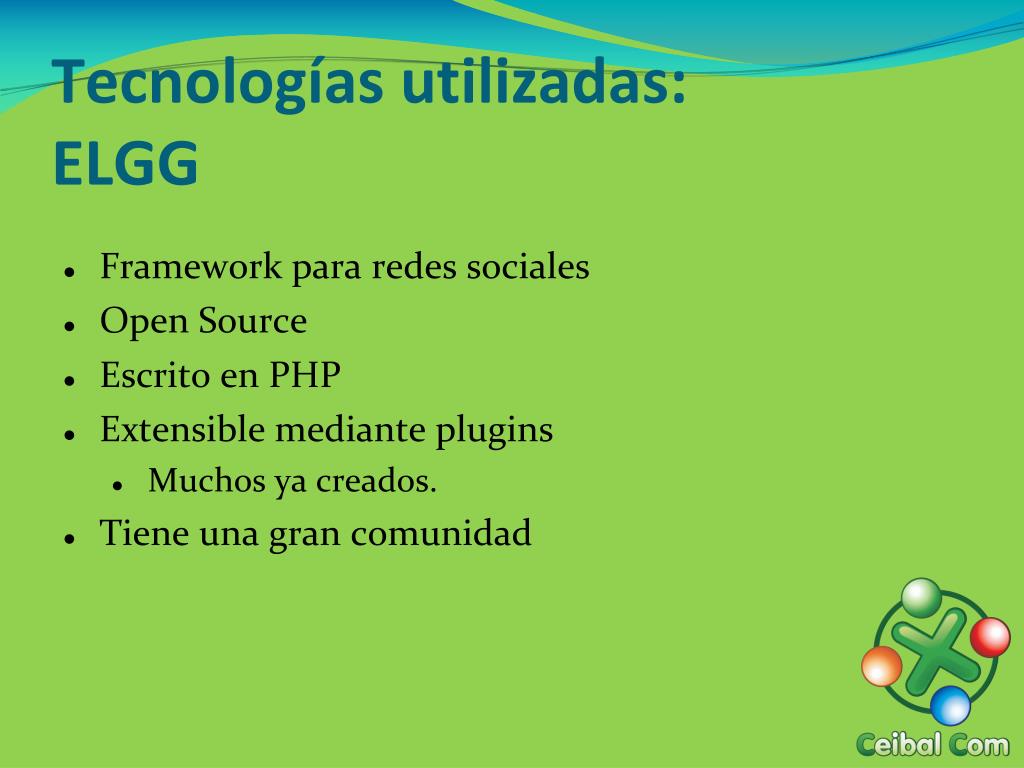 Tecnologías utilizadas: ELGG

- Framework para redes sociales
- Open Source
- Escrito en PHP
- Extensible mediante plugins
  - Muchos ya creados.
- Tiene una gran comunidad

Ceibal Com